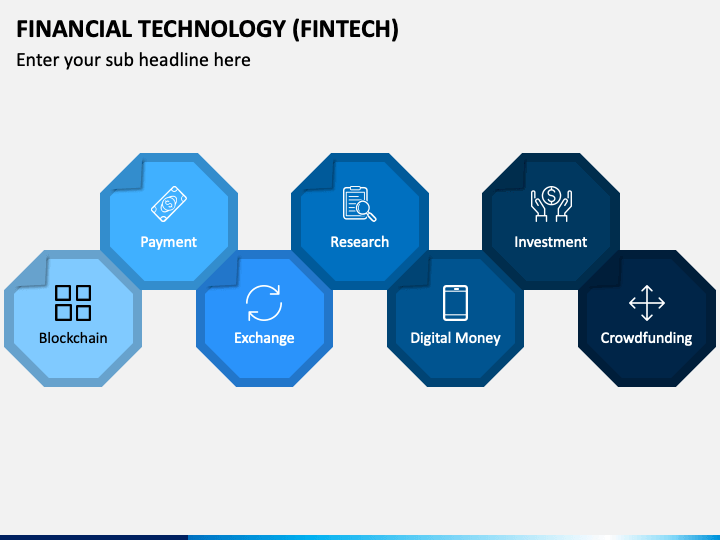 FINANCIAL TECHNOLOGY (FINTECH)
Enter your sub headline here

Blockchain

Payment

Exchange

Research

Digital Money

Investment

Crowdfunding